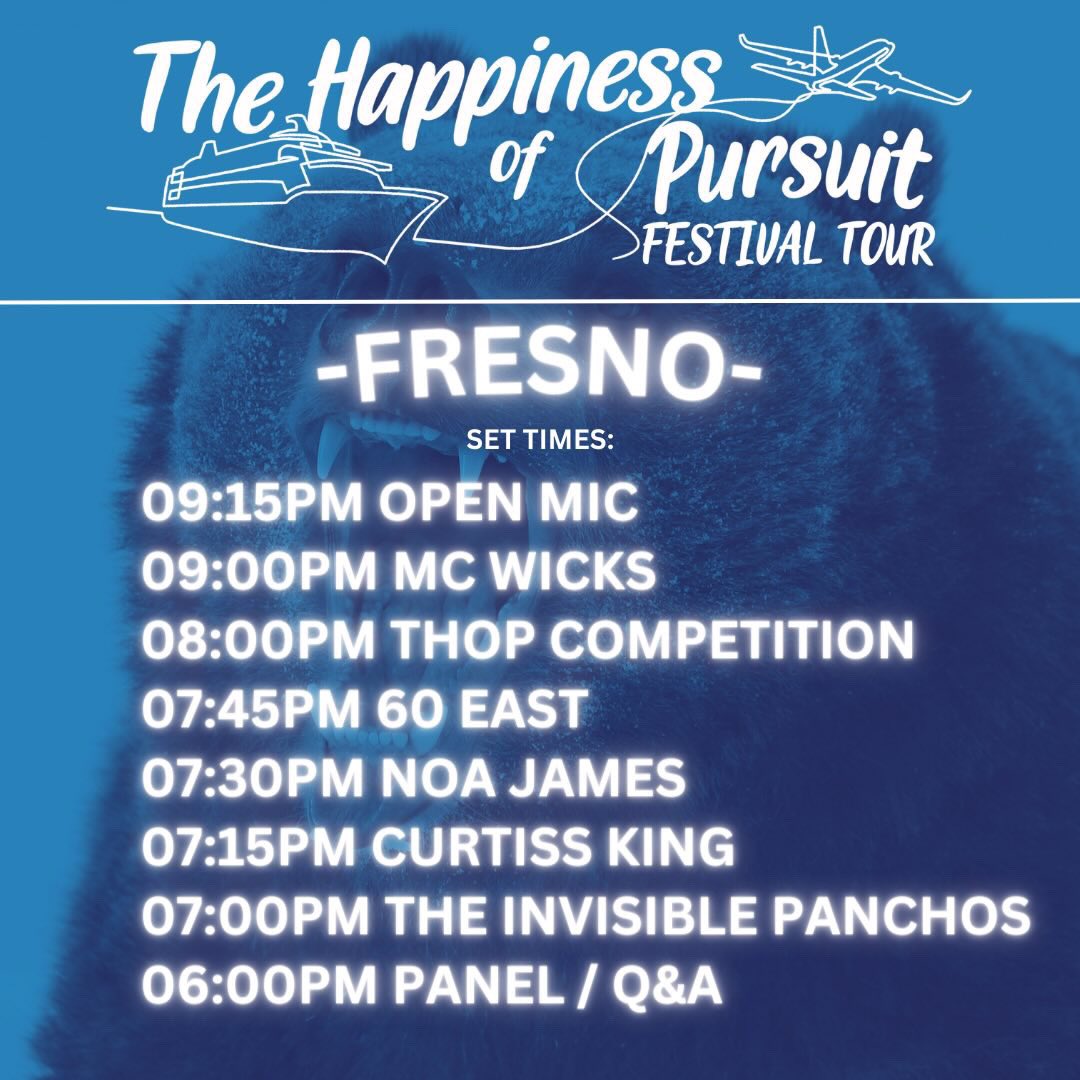 The Happiness of Pursuit FESTIVAL TOUR

-FRESNO-

SET TIMES:

09:15PM OPEN MIC
09:00PM MC WICKS
08:00PM THOP COMPETITION
07:45PM 60 EAST
07:30PM NOA JAMES
07:15PM CURTISS KING
07:00PM THE INVISIBLE PANCHOS
06:00PM PANEL / Q&A